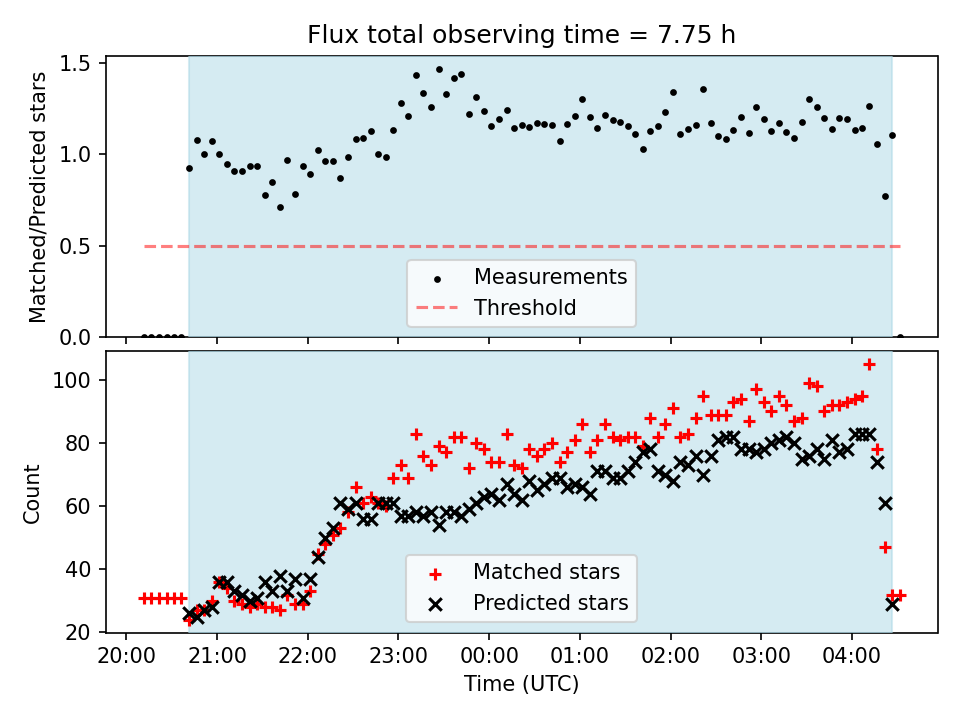 Flux total observing time = 7.75 h

Matched/Predicted stars

1.5
1.0
0.5
0.0

Measurements
Threshold

Count

100
80
60
40
20

Matched stars
Predicted stars

20:00 21:00 22:00 23:00 00:00 01:00 02:00 03:00 04:00

Time (UTC)